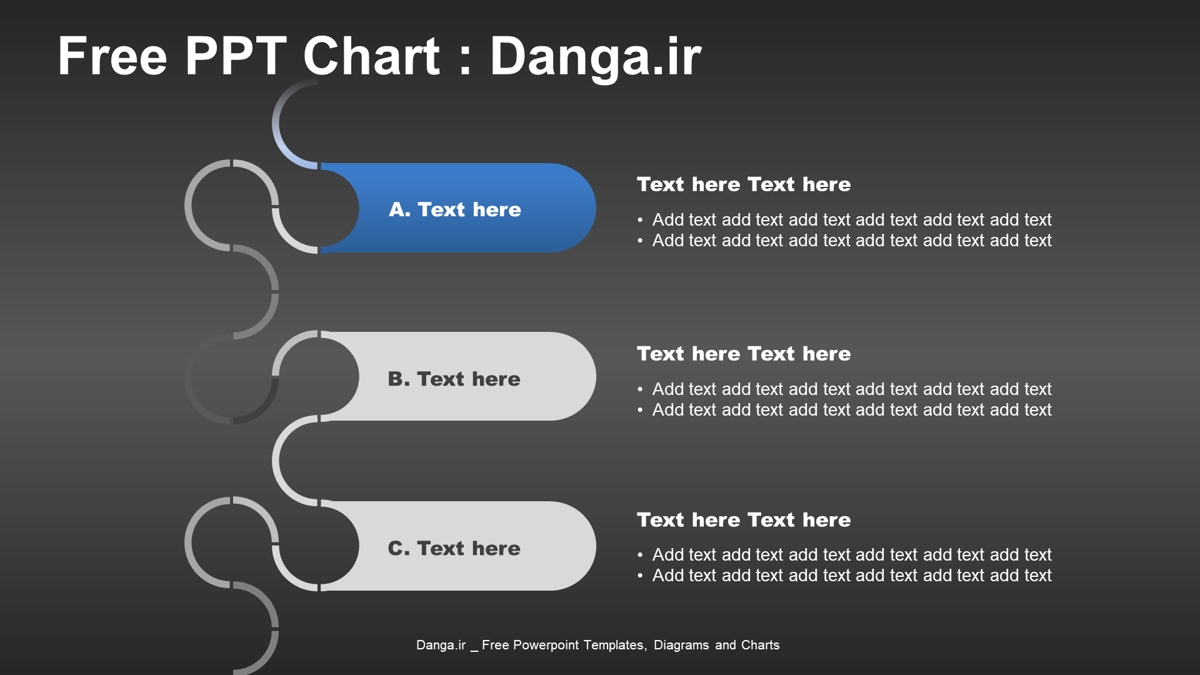 Free PPT Chart : Danga.ir

A. Text here

Text here Text here

• Add text add text add text add text add text add text
• Add text add text add text add text add text add text

B. Text here

Text here Text here

• Add text add text add text add text add text add text
• Add text add text add text add text add text add text

C. Text here

Text here Text here

• Add text add text add text add text add text add text
• Add text add text add text add text add text add text

Danga.ir _ Free Powerpoint Templates, Diagrams and Charts